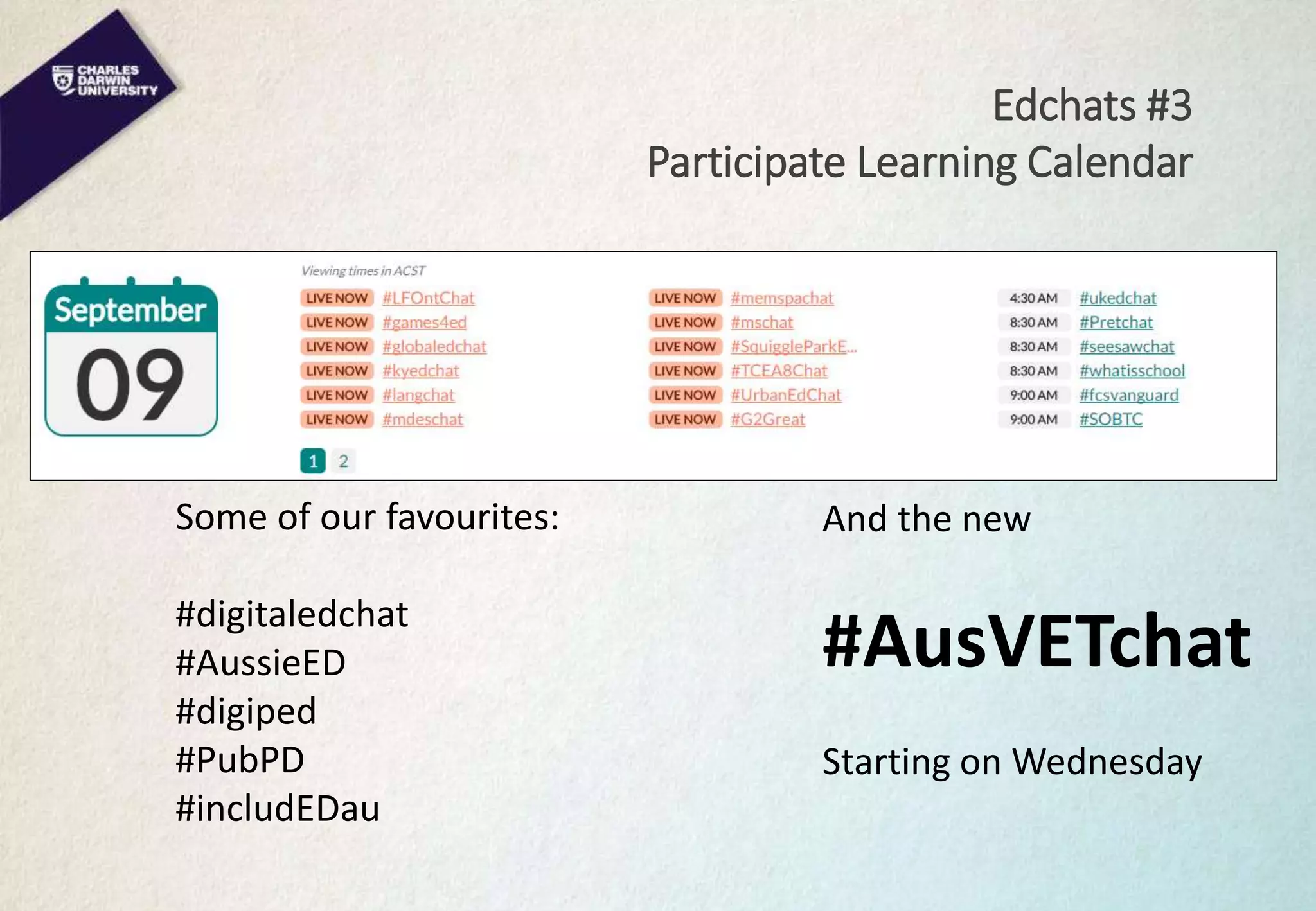 CHARLES DARWIN UNIVERSITY

Edchats #3
Participate Learning Calendar

September
09

Viewing times in ACST

LIVE NOW #LFOntChat
LIVE NOW #games4ed
LIVE NOW #globaledchat
LIVE NOW #kyedchat
LIVE NOW #langchat
LIVE NOW #mdeschat

LIVE NOW #memspachat
LIVE NOW #mschat
LIVE NOW #SquiggleParkE...
LIVE NOW #TCEA8Chat
LIVE NOW #UrbanEdChat
LIVE NOW #G2Great

4:30 AM #ukedchat
8:30 AM #Pretchat
8:30 AM #seesawchat
8:30 AM #whatisschool
9:00 AM #fcsvanguard
9:00 AM #SOBTC

1 2

Some of our favourites:

#digitaledchat
#AussieED
#digiped
#PubPD
#includEDau

And the new

#AusVETchat

Starting on Wednesday